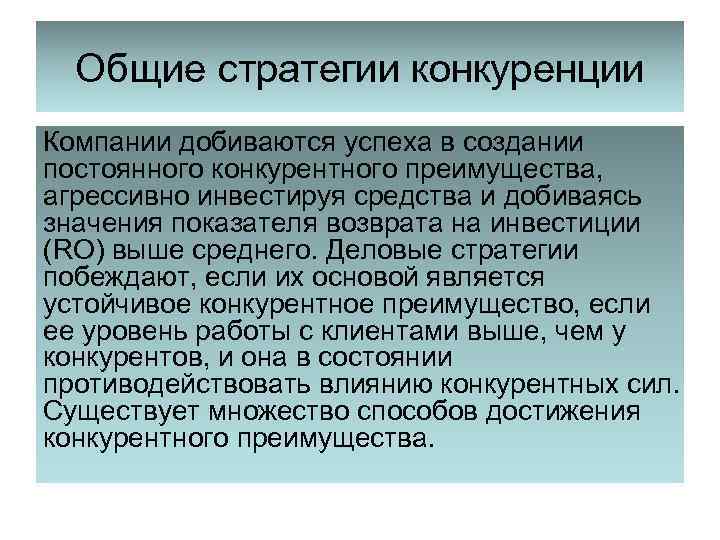 Общие стратегии конкуренции

Компании добиваются успеха в создании постоянного конкурентного преимущества, агрессивно инвестируя средства и добиваясь значения показателя возврата на инвестиции (RO) выше среднего. Деловые стратегии побеждают, если их основой является устойчивое конкурентное преимущество, если ее уровень работы с клиентами выше, чем у конкурентов, и она в состоянии противодействовать влиянию конкурентных сил. Существует множество способов достижения конкурентного преимущества.